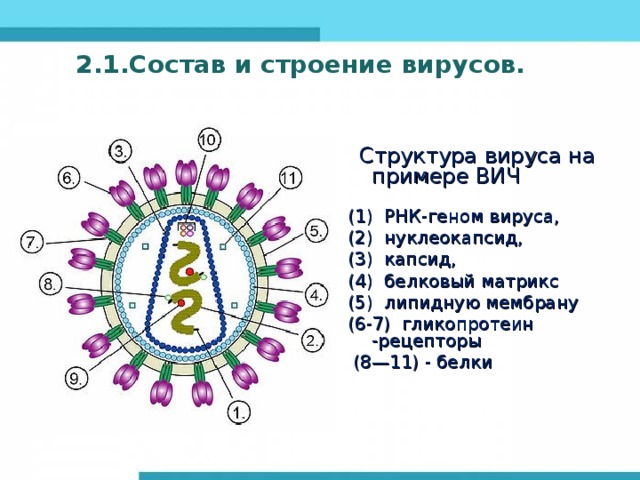 2.1.Состав и строение вирусов.

3.
10
6.
11
7.
5.
8.
4.
2.
9.
1.

Структура вируса на примере ВИЧ

(1) РНК-геном вируса,
(2) нуклеокапсид,
(3) капсид,
(4) белковый матрикс
(5) липидную мембрану
(6-7) гликопротеин -рецепторы
(8—11) - белки